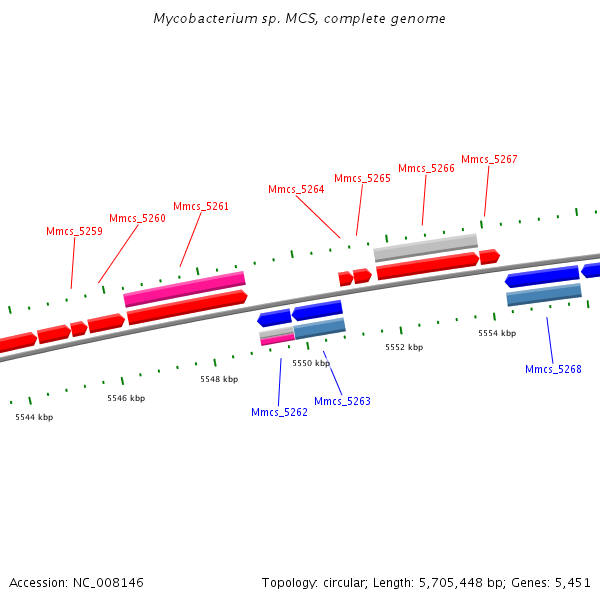 Mycobacterium sp. MCS, complete genome

Mmcs_5259
Mmcs_5260
Mmcs_5261
Mmcs_5264
Mmcs_5265
Mmcs_5266
Mmcs_5267

5544 kbp
5546 kbp
5548 kbp
5550 kbp
5552 kbp
5554 kbp

Mmcs_5262
Mmcs_5263
Mmcs_5268

Accession: NC_008146
Topology: circular; Length: 5,705,448 bp; Genes: 5,451